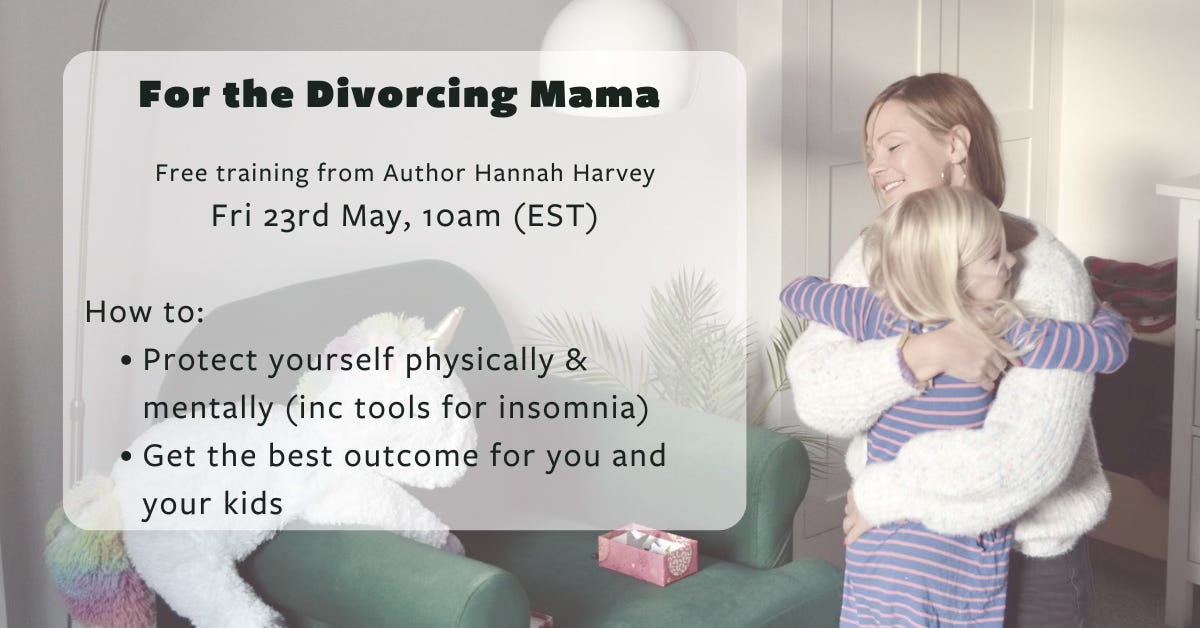 For the Divorcing Mama

Free training from Author Hannah Harvey
Fri 23rd May, 10am (EST)

How to:
• Protect yourself physically & mentally (inc tools for insomnia)
• Get the best outcome for you and your kids